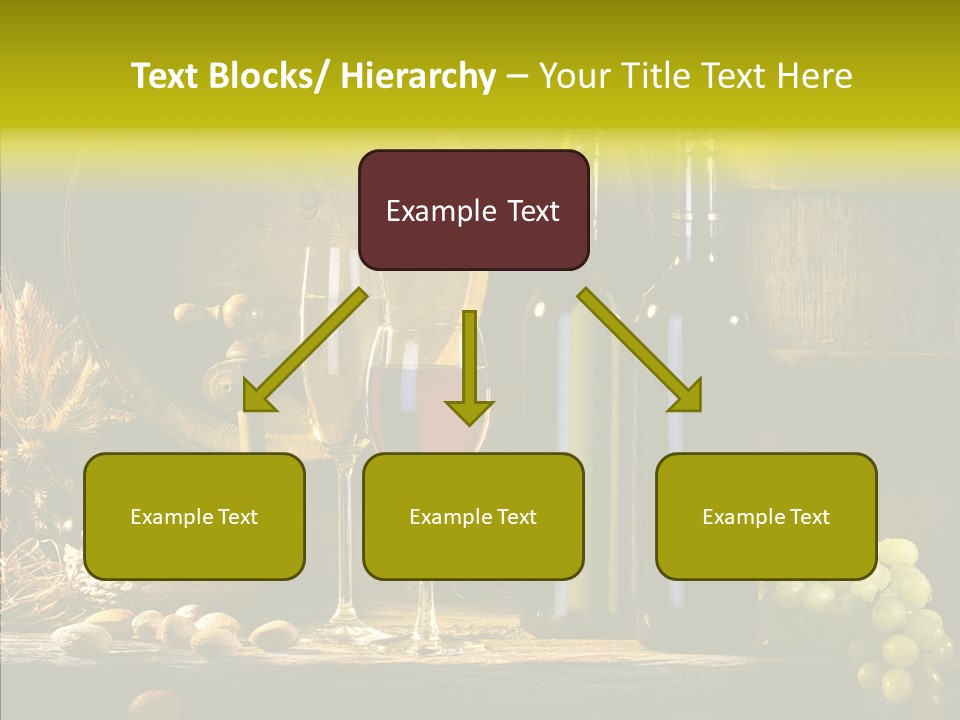 Text Blocks/ Hierarchy – Your Title Text Here

Example Text

Example Text

Example Text

Example Text